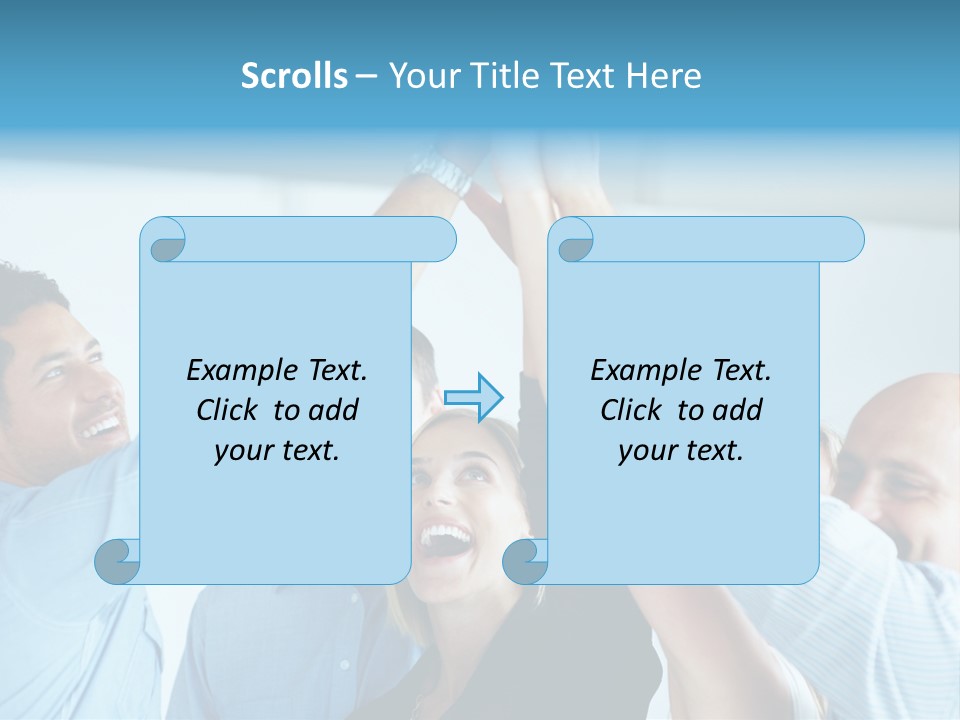 Scrolls – Your Title Text Here

Example Text. Click to add your text.

Example Text. Click to add your text.